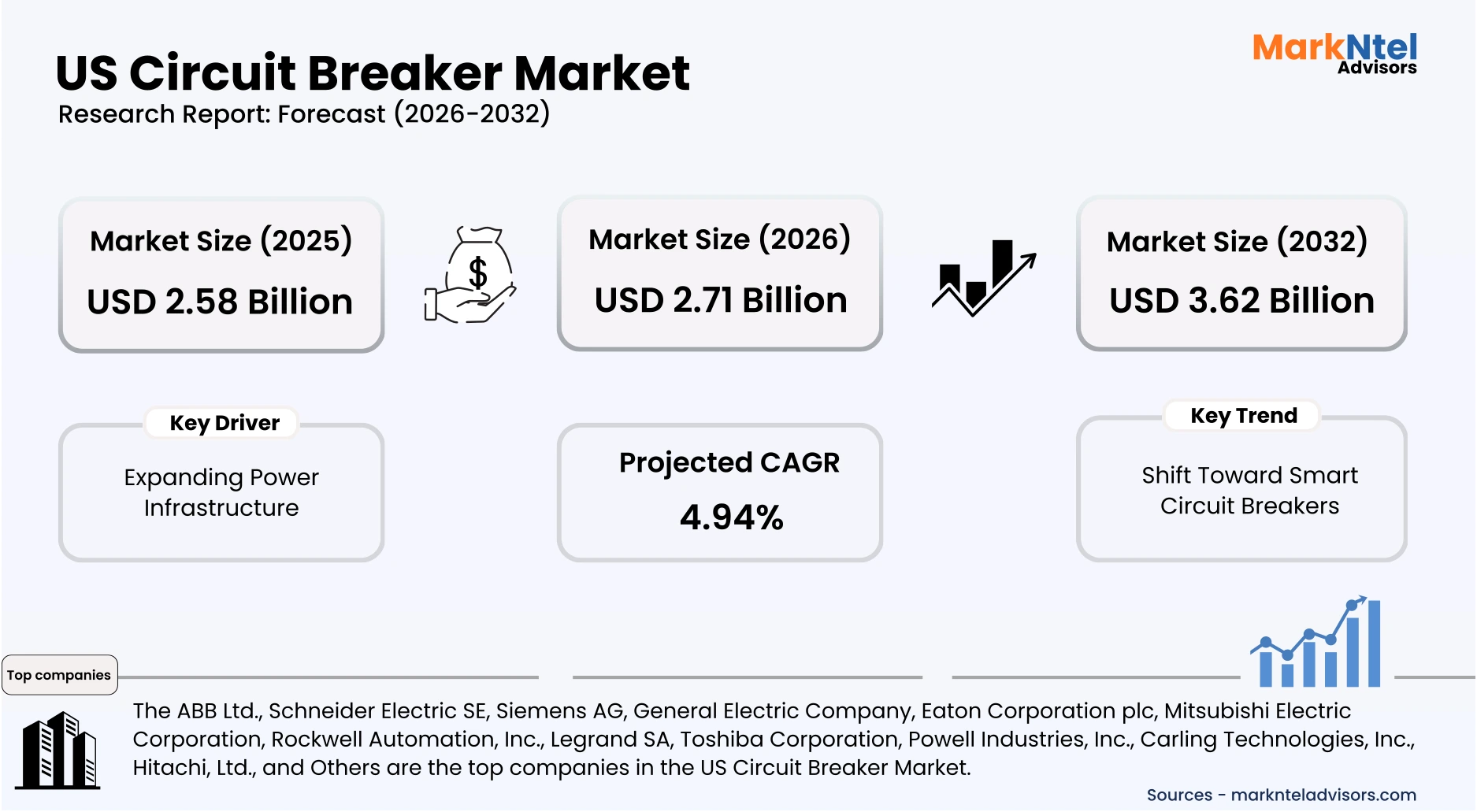 US Circuit Breaker Market
Research Report: Forecast (2026-2032)

MarkNtel Advisors

Market Size (2025)
USD 2.58 Billion

$

Market Size (2026)
USD 2.71 Billion

Market Size (2032)
USD 3.62 Billion

Key Driver
Expanding Power Infrastructure

Projected CAGR
4.94%

Key Trend
Shift Toward Smart Circuit Breakers

Top companies

The ABB Ltd., Schneider Electric SE, Siemens AG, General Electric Company, Eaton Corporation plc, Mitsubishi Electric Corporation, Rockwell Automation, Inc., Legrand SA, Toshiba Corporation, Powell Industries, Inc., Carling Technologies, Inc., Hitachi, Ltd., and Others are the top companies in the US Circuit Breaker Market.

Sources - marknteladvisors.com